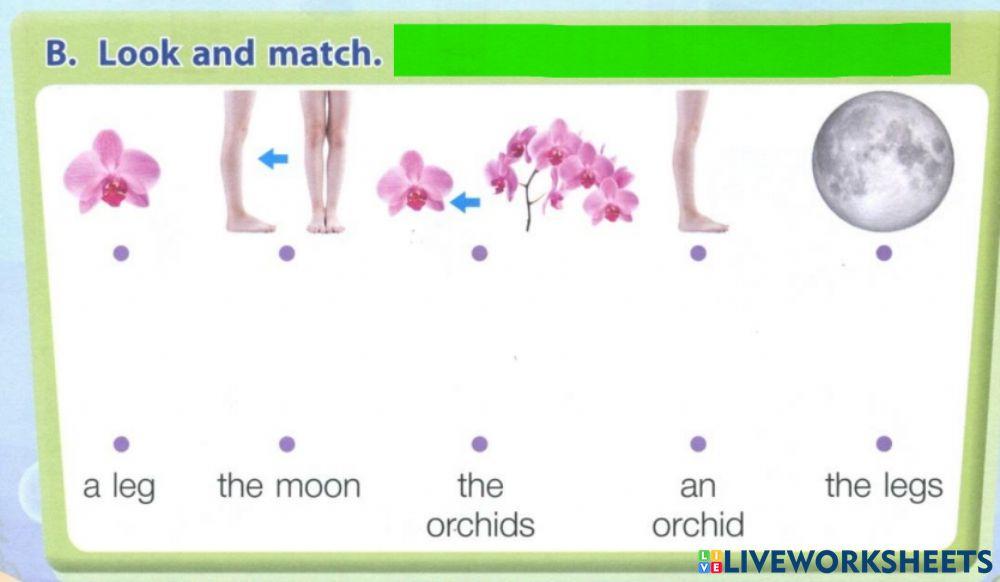 B. Look and match.

a leg

the moon

the orchids

an orchid

the legs

LIVEWORKSHEETS